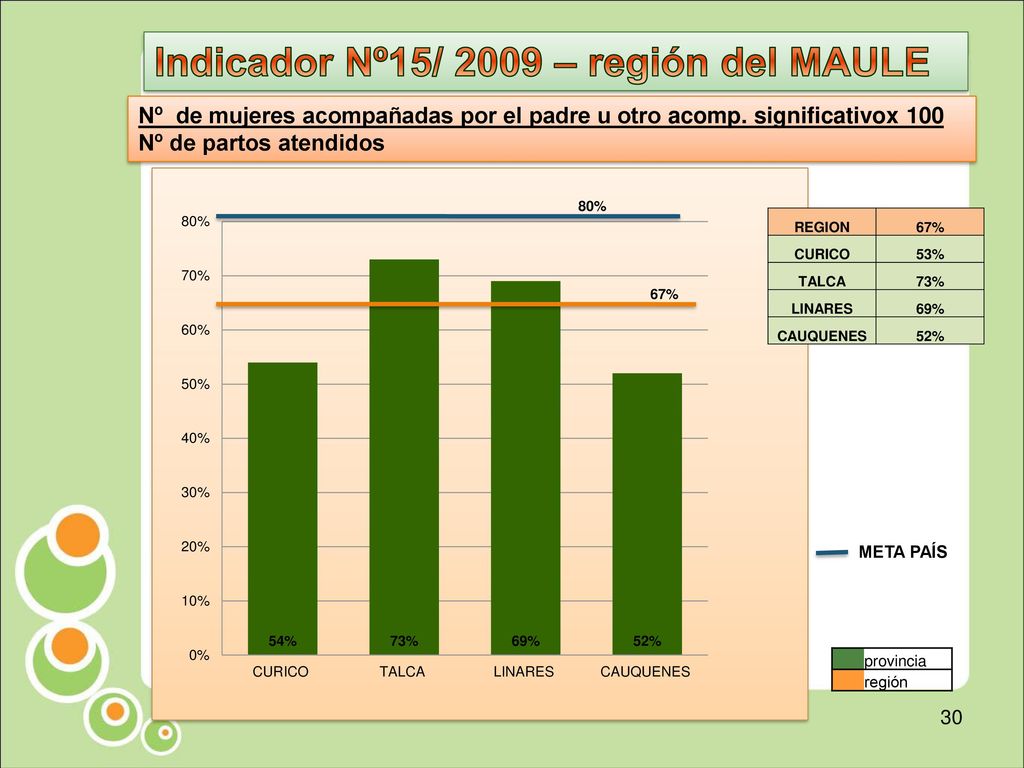 Indicador Nº15/ 2009 – región del MAULE

Nº de mujeres acompañadas por el padre u otro acomp. significativox 100
Nº de partos atendidos

80%
67%

80%
70%
60%
50%
40%
30%
20%
10%
0%

54%
73%
69%
52%

CURICO
TALCA
LINARES
CAUQUENES

| REGION | 67% |
|---|---|
| CURICO | 53% |
| TALCA | 73% |
| LINARES | 69% |
| CAUQUENES | 52% |

META PAÍS

provincia
región

30